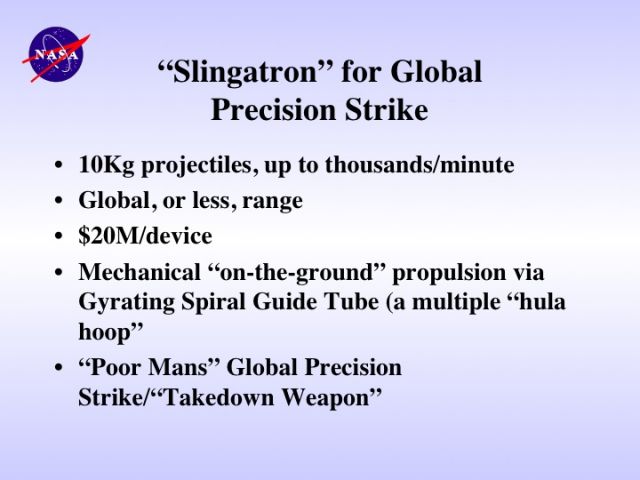 NASA

“Slingatron” for Global Precision Strike

• 10Kg projectiles, up to thousands/minute
• Global, or less, range
• \$20M/device
• Mechanical “on-the-ground” propulsion via Gyrating Spiral Guide Tube (a multiple “hula hoop”
• “Poor Mans” Global Precision Strike/“Takedown Weapon”